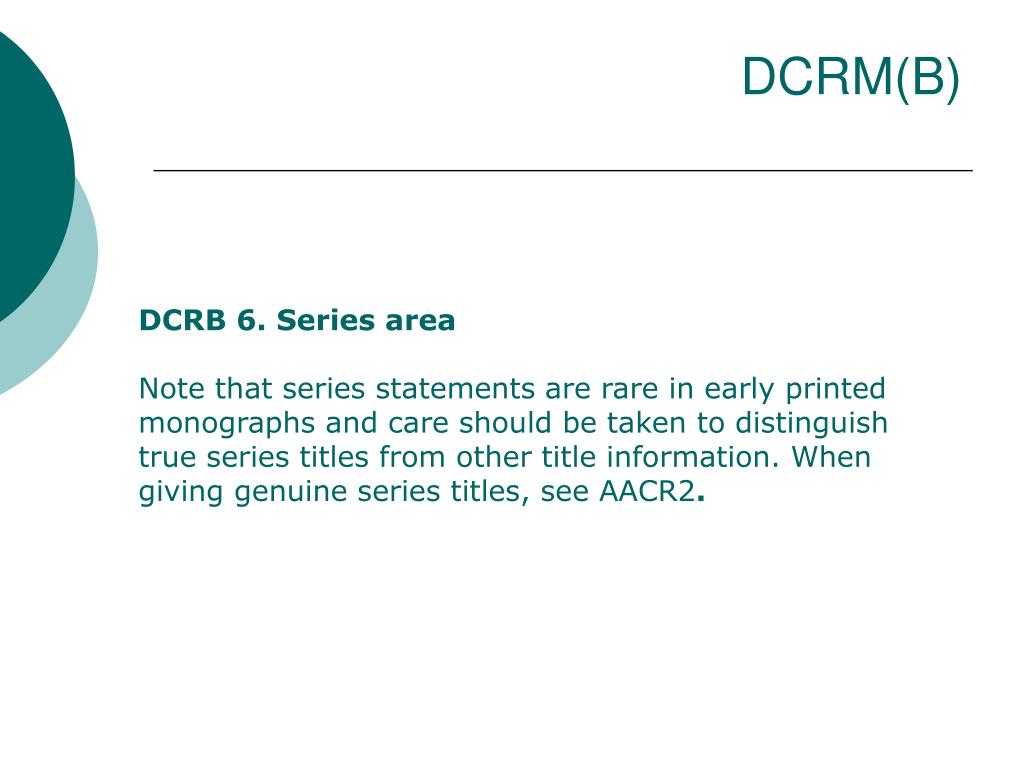 DCRM(B)

DCRB 6. Series area

Note that series statements are rare in early printed monographs and care should be taken to distinguish true series titles from other title information. When giving genuine series titles, see AACR2.